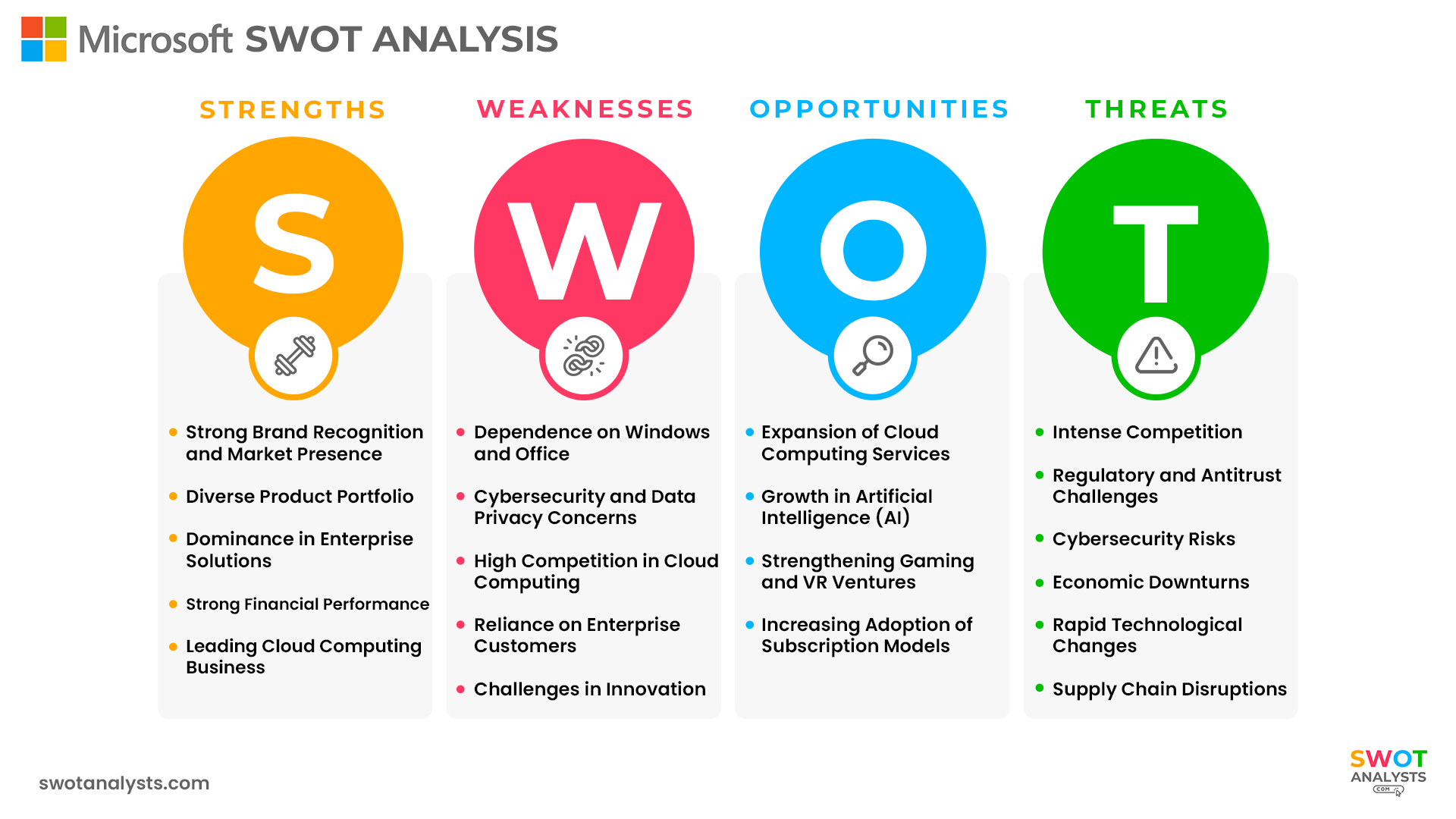 Microsoft SWOT ANALYSIS

STRENGTHS

S

- Strong Brand Recognition and Market Presence
- Diverse Product Portfolio
- Dominance in Enterprise Solutions
- Strong Financial Performance
- Leading Cloud Computing Business

WEAKNESSES

W

- Dependence on Windows and Office
- Cybersecurity and Data Privacy Concerns
- High Competition in Cloud Computing
- Reliance on Enterprise Customers
- Challenges in Innovation

OPPORTUNITIES

O

- Expansion of Cloud Computing Services
- Growth in Artificial Intelligence (AI)
- Strengthening Gaming and VR Ventures
- Increasing Adoption of Subscription Models

THREATS

T

- Intense Competition
- Regulatory and Antitrust Challenges
- Cybersecurity Risks
- Economic Downturns
- Rapid Technological Changes
- Supply Chain Disruptions

swotanalysts.com

SWOT ANALYSTS .COM